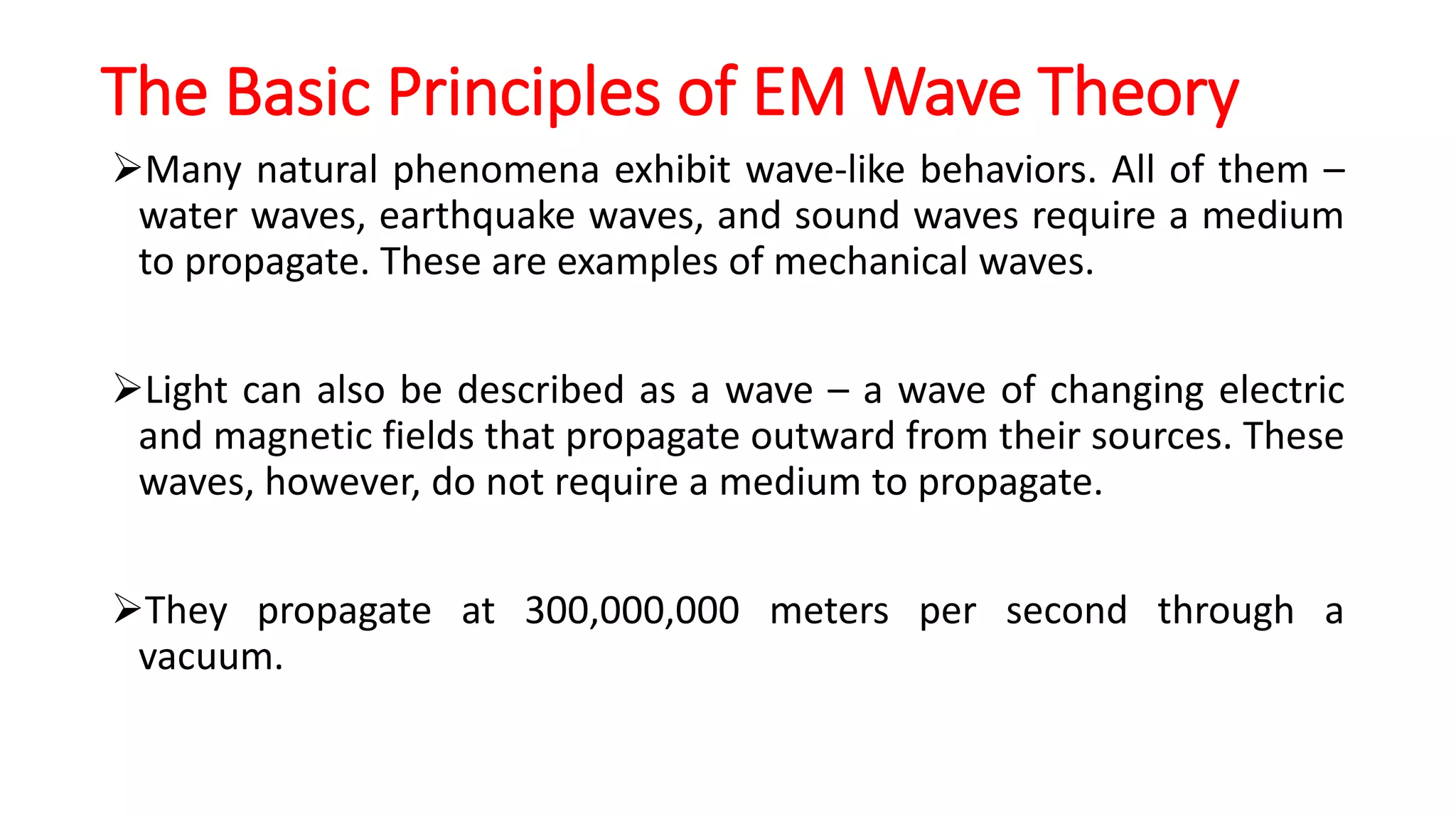 The Basic Principles of EM Wave Theory

➢Many natural phenomena exhibit wave-like behaviors. All of them – water waves, earthquake waves, and sound waves require a medium to propagate. These are examples of mechanical waves.

➢Light can also be described as a wave – a wave of changing electric and magnetic fields that propagate outward from their sources. These waves, however, do not require a medium to propagate.

➢They propagate at 300,000,000 meters per second through a vacuum.